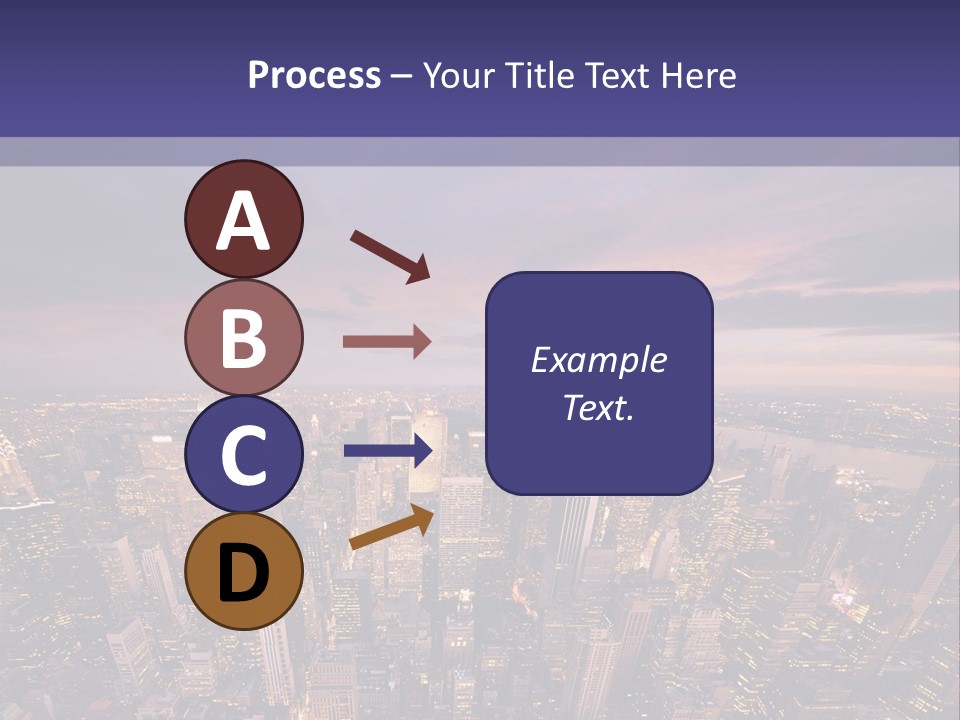 Process – Your Title Text Here

A

B

C

D

Example Text.